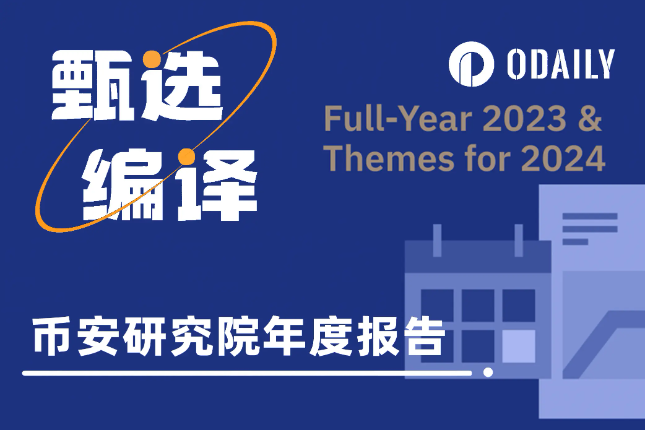 甄选
编译

ODAILY

Full-Year 2023 & Themes for 2024

币安研究院年度报告